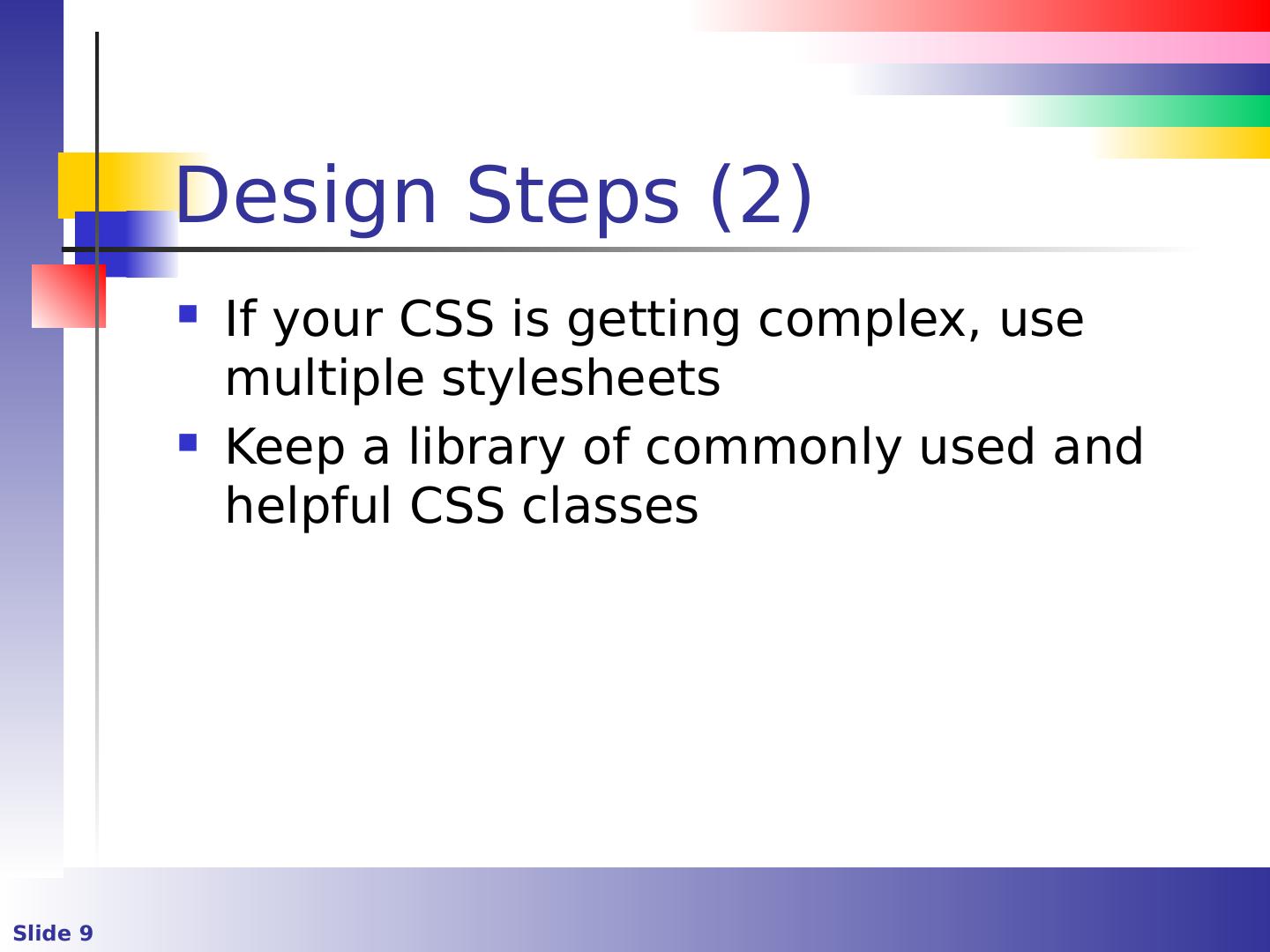 Design Steps (2)

- If your CSS is getting complex, use multiple stylesheets
- Keep a library of commonly used and helpful CSS classes

Slide 9